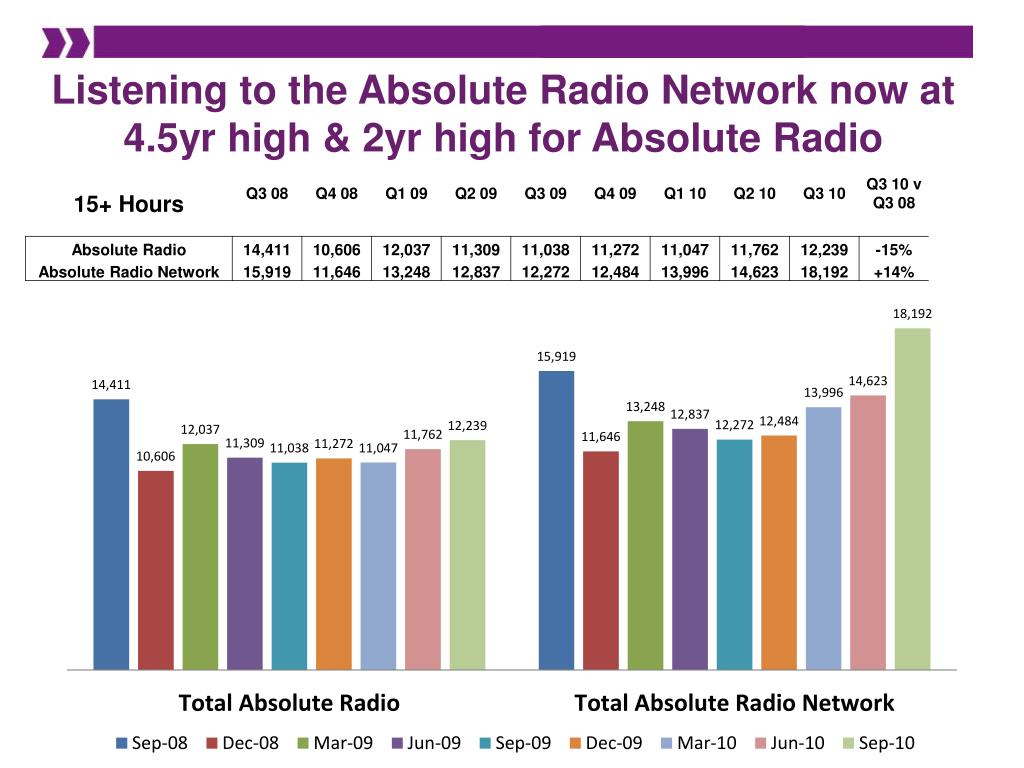 Listening to the Absolute Radio Network now at 4.5yr high & 2yr high for Absolute Radio

| 15+ Hours | Q3 08 | Q4 08 | Q1 09 | Q2 09 | Q3 09 | Q4 09 | Q1 10 | Q2 10 | Q3 10 | Q3 10 v Q3 08 |
|---|---|---|---|---|---|---|---|---|---|---|
| Absolute Radio | 14,411 | 10,606 | 12,037 | 11,309 | 11,038 | 11,272 | 11,047 | 11,762 | 12,239 | -15% |
| Absolute Radio Network | 15,919 | 11,646 | 13,248 | 12,837 | 12,272 | 12,484 | 13,996 | 14,623 | 18,192 | +14% |

14,411
10,606
12,037
11,309
11,038
11,272
11,047
11,762
12,239

15,919
11,646
13,248
12,837
12,272
12,484
13,996
14,623
18,192

Total Absolute Radio
Total Absolute Radio Network

Sep-08 Dec-08 Mar-09 Jun-09 Sep-09 Dec-09 Mar-10 Jun-10 Sep-10